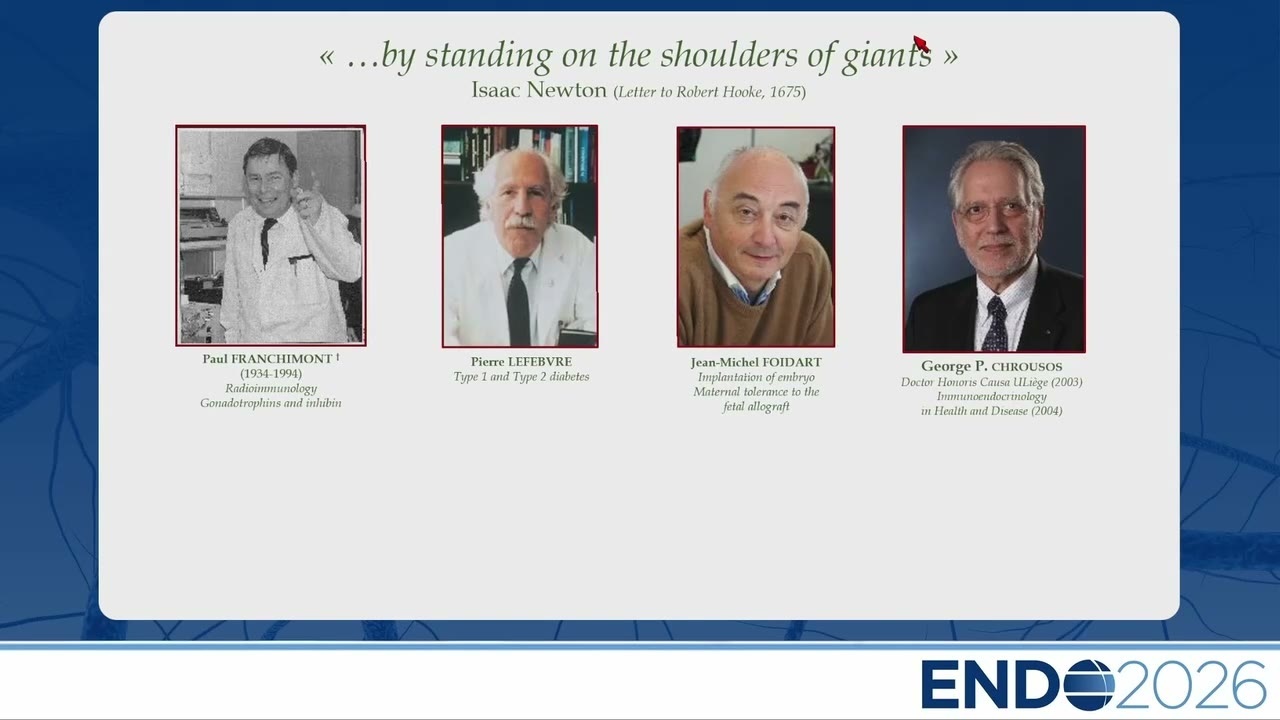 « …by standing on the shoulders of giants »
Isaac Newton (Letter to Robert Hooke, 1675)

Paul FRANCHIMONT †
(1934-1994)
Radioimmunology
Gonadotrophins and inhibin

Pierre LEFEBVRE
Type 1 and Type 2 diabetes

Jean-Michel FOIDART
Implantation of embryo
Maternal tolerance to the fetal allograft

George P. CHROUSOS
Doctor Honoris Causa ULiège (2003)
Immunoendocrinology
in Health and Disease (2004)

ENDO2026